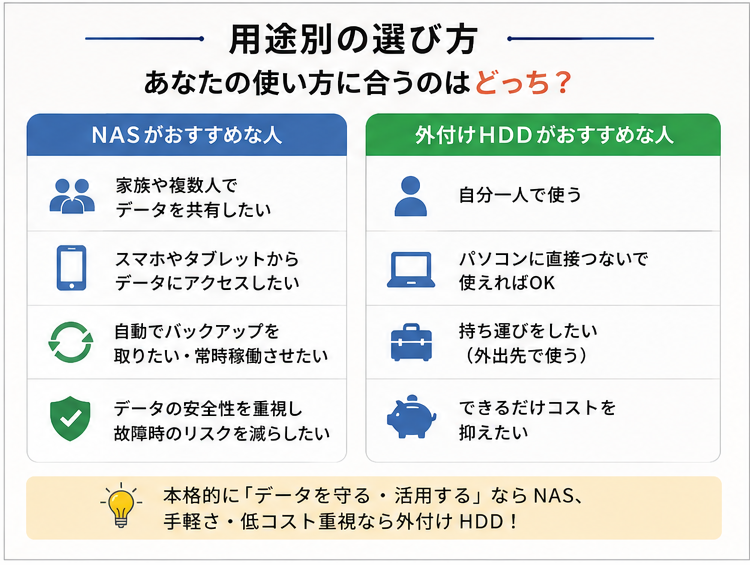 用途別の選び方

あなたの使い方に合うのはどっち？

NASがおすすめな人

家族や複数人でデータを共有したい

スマホやタブレットからデータにアクセスしたい

自動でバックアップを取りたい・常時稼働させたい

データの安全性を重視し故障時のリスクを減らしたい

外付けHDDがおすすめな人

自分一人で使う

パソコンに直接つないで使えればOK

持ち運びをしたい（外出先で使う）

できるだけコストを抑えたい

本格的に「データを守る・活用する」ならNAS、手軽さ・低コスト重視なら外付けHDD！